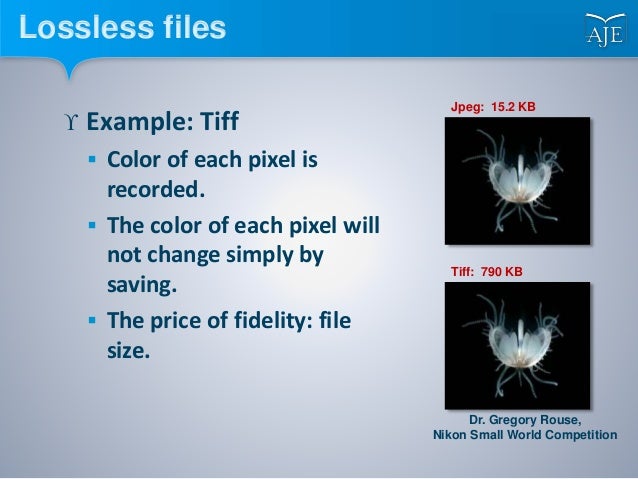 Lossless files

AJE

ϒ Example: Tiff

▪ Color of each pixel is recorded.

▪ The color of each pixel will not change simply by saving.

▪ The price of fidelity: file size.

Jpeg: 15.2 KB

Tiff: 790 KB

Dr. Gregory Rouse,
Nikon Small World Competition